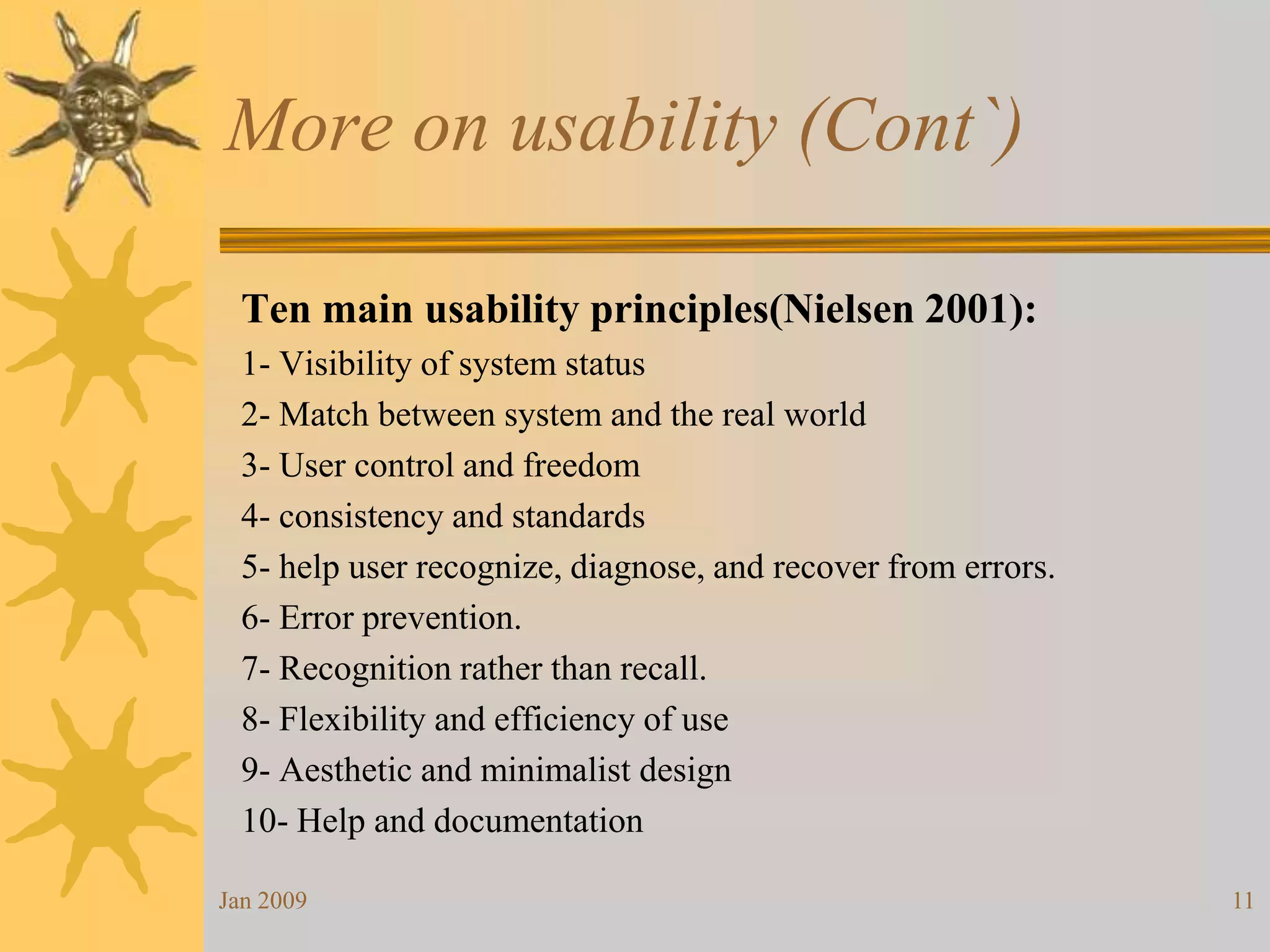 More on usability (Cont`)

Ten main usability principles(Nielsen 2001):

1- Visibility of system status

2- Match between system and the real world

3- User control and freedom

4- consistency and standards

5- help user recognize, diagnose, and recover from errors.

6- Error prevention.

7- Recognition rather than recall.

8- Flexibility and efficiency of use

9- Aesthetic and minimalist design

10- Help and documentation

Jan 2009

11